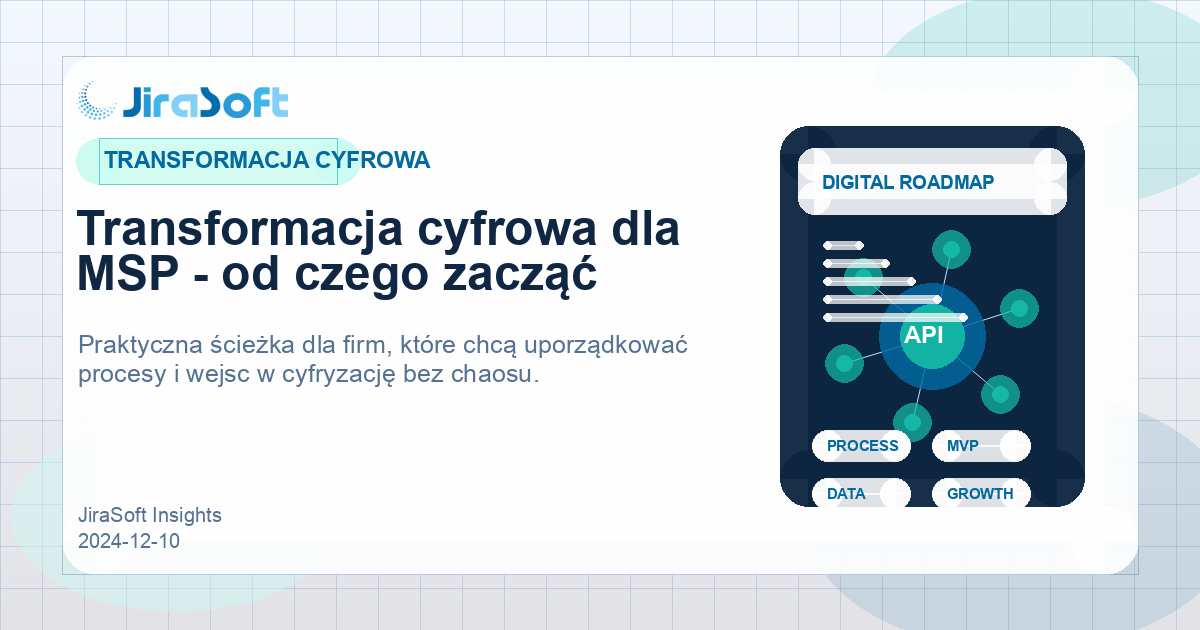 JiraSoft

TRANSFORMACJA CYFROWA

Transformacja cyfrowa dla MSP - od czego zacząć

Praktyczna ścieżka dla firm, które chcą uporządkować procesy i wejsc w cyfryzację bez chaosu.

JiraSoft Insights
2024-12-10

DIGITAL ROADMAP

API

PROCESS

MVP

DATA

GROWTH